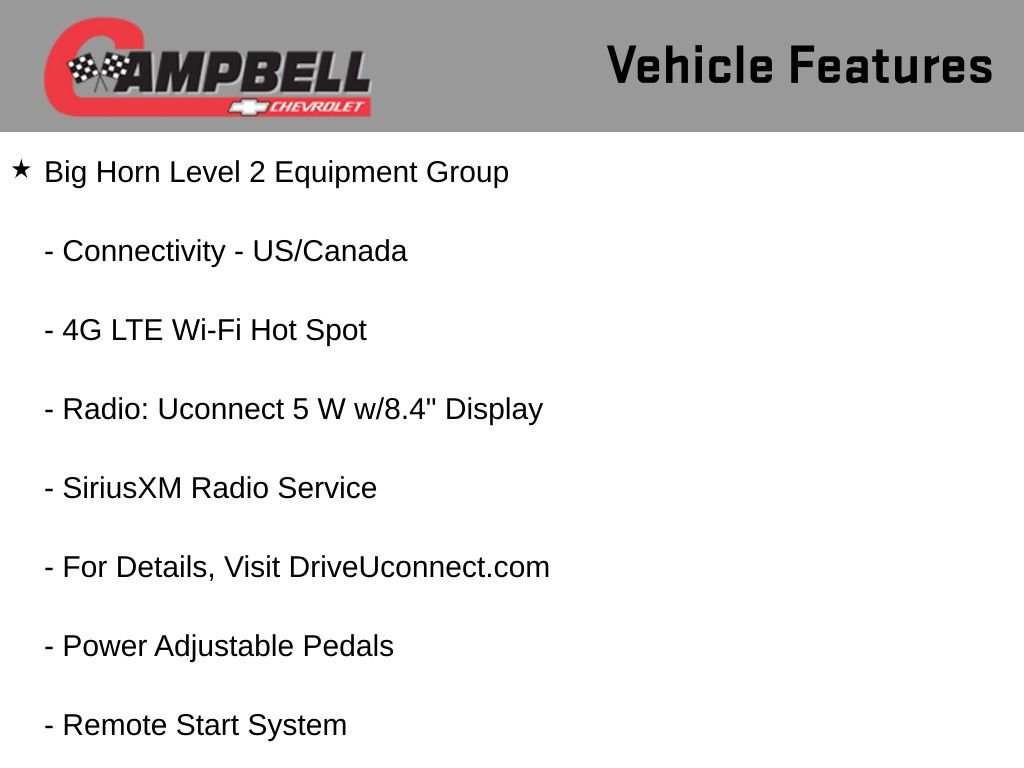 CAMPBELL
CHEVROLET

Vehicle Features

★ Big Horn Level 2 Equipment Group

- Connectivity - US/Canada

- 4G LTE Wi-Fi Hot Spot

- Radio: Uconnect 5 W w/8.4" Display

- SiriusXM Radio Service

- For Details, Visit DriveUconnect.com

- Power Adjustable Pedals

- Remote Start System